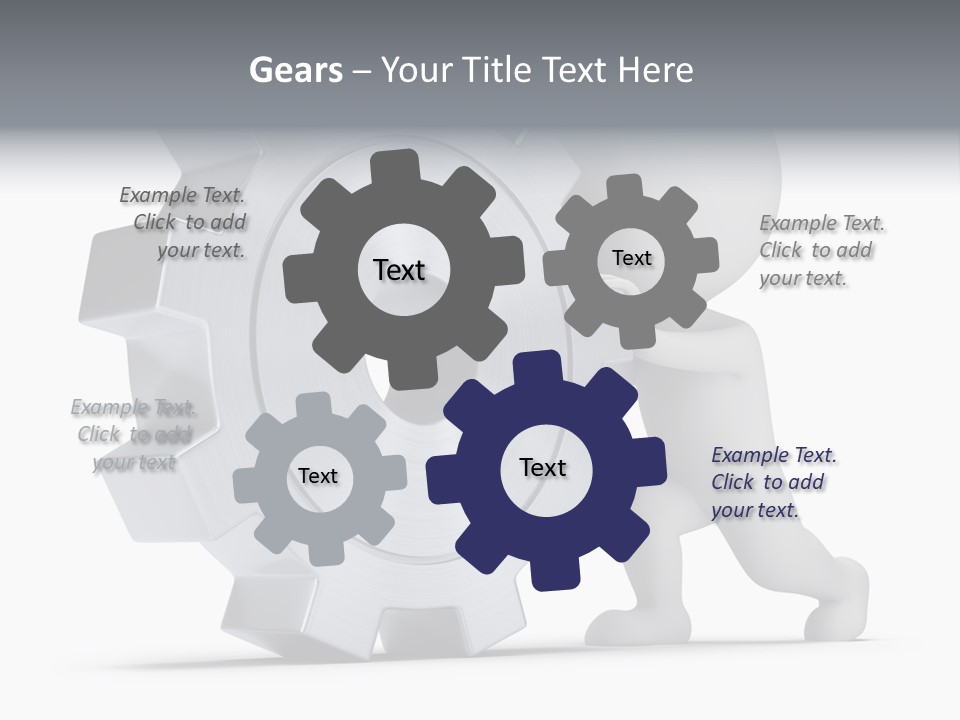 Gears – Your Title Text Here

Example Text. Click to add your text.

Text

Text

Example Text. Click to add your text.

Example Text. Click to add your text

Text

Text

Example Text. Click to add your text.